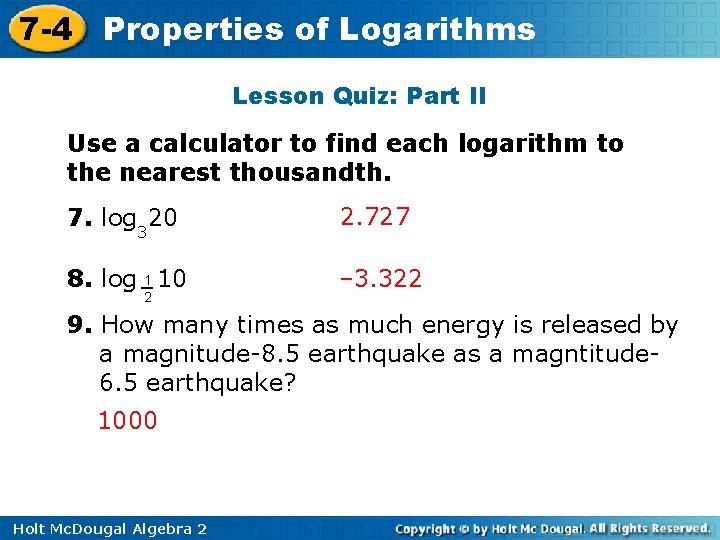 7-4 Properties of Logarithms

Lesson Quiz: Part II

Use a calculator to find each logarithm to the nearest thousandth.

7. $\log_3 20$ 2.727

8. $\log_{\frac{1}{2}} 10$ –3.322

9. How many times as much energy is released by a magnitude-8.5 earthquake as a magntitude-6.5 earthquake?

1000

Holt McDougal Algebra 2

Copyright © by Holt Mc Dougal. All Rights Reserved.